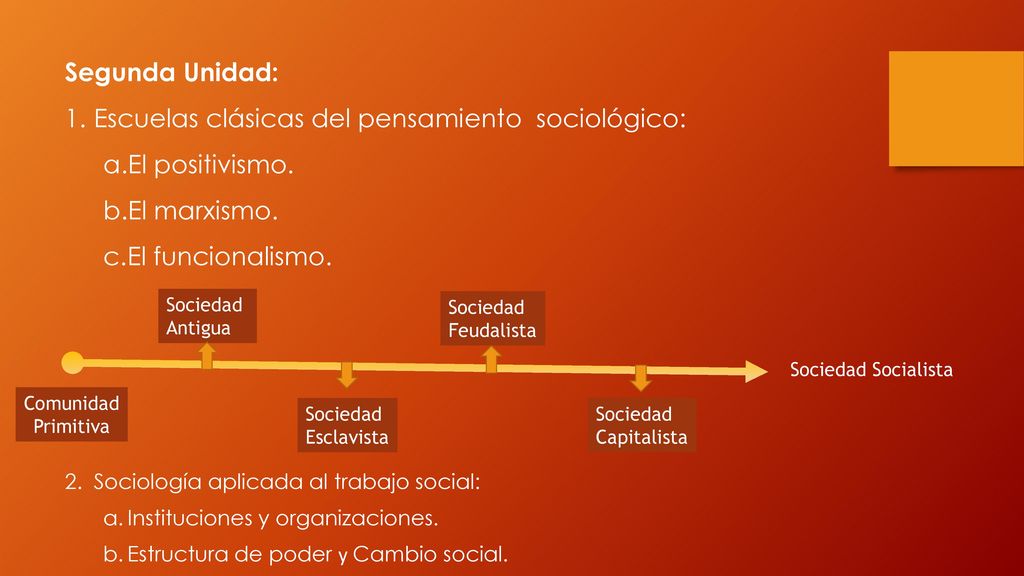 Segunda Unidad:

1. Escuelas clásicas del pensamiento sociológico:

a.El positivismo.

b.El marxismo.

c.El funcionalismo.

Sociedad Antigua

Sociedad Feudalista

Sociedad Socialista

Comunidad Primitiva

Sociedad Esclavista

Sociedad Capitalista

2. Sociología aplicada al trabajo social:

a. Instituciones y organizaciones.

b. Estructura de poder y Cambio social.